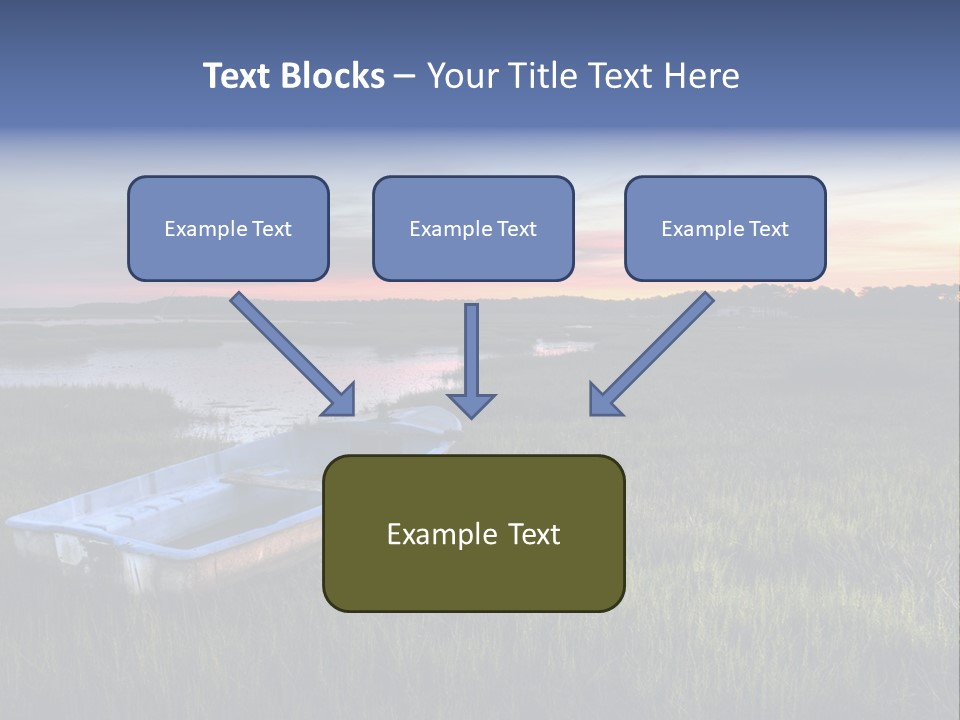 Text Blocks – Your Title Text Here

Example Text

Example Text

Example Text

Example Text